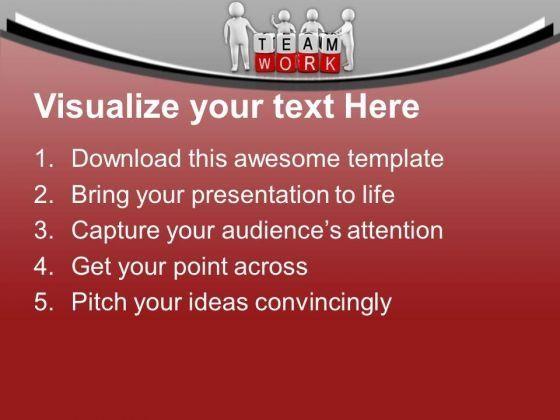 TEAM
WORK

Visualize your text Here

1. Download this awesome template
2. Bring your presentation to life
3. Capture your audience's attention
4. Get your point across
5. Pitch your ideas convincingly